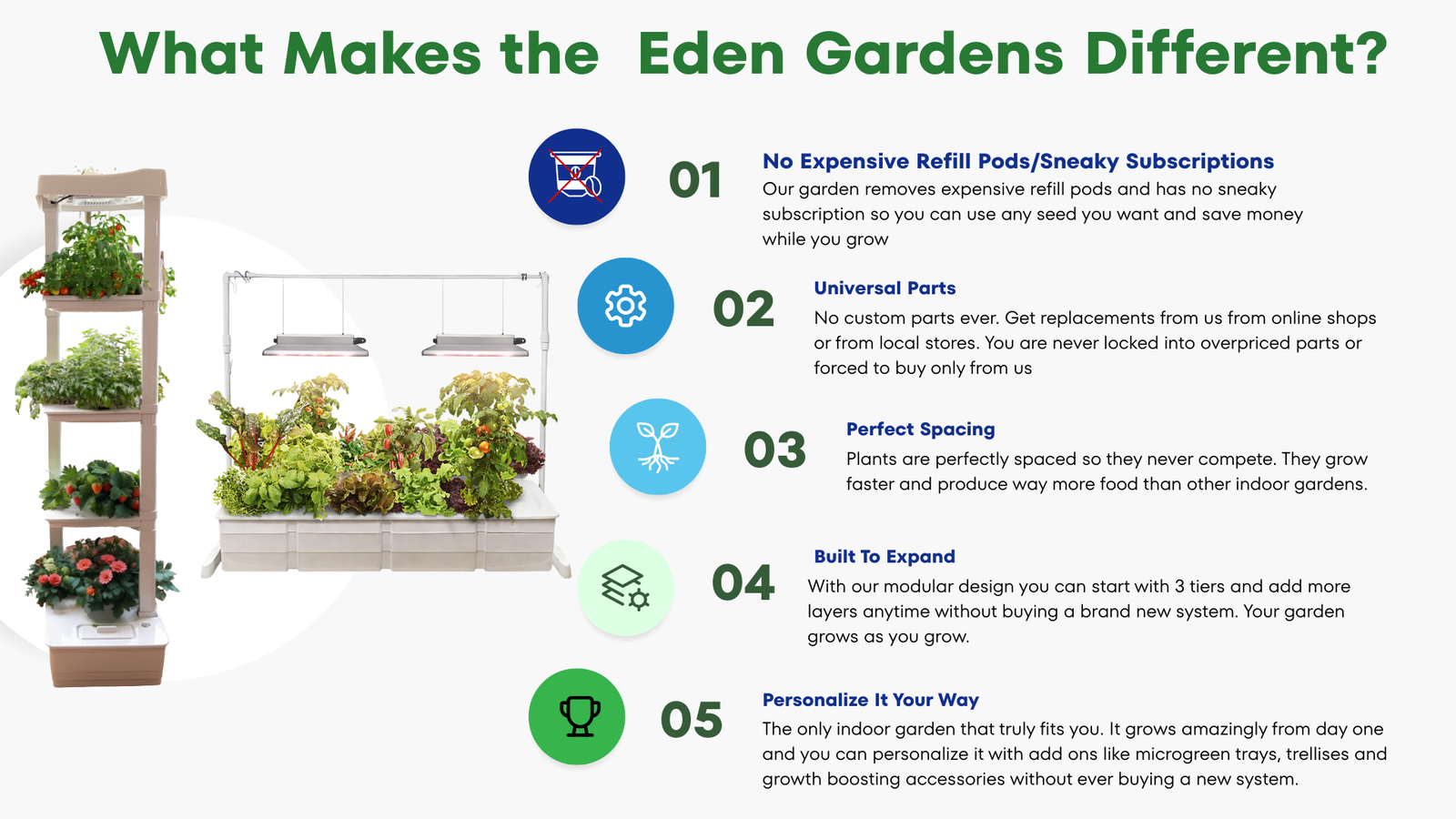 What Makes the Eden Gardens Different?

01

No Expensive Refill Pods/Sneaky Subscriptions

Our garden removes expensive refill pods and has no sneaky subscription so you can use any seed you want and save money while you grow

02

Universal Parts

No custom parts ever. Get replacements from us from online shops or from local stores. You are never locked into overpriced parts or forced to buy only from us

03

Perfect Spacing

Plants are perfectly spaced so they never compete. They grow faster and produce way more food than other indoor gardens.

04

Built To Expand

With our modular design you can start with 3 tiers and add more layers anytime without buying a brand new system. Your garden grows as you grow.

05

Personalize It Your Way

The only indoor garden that truly fits you. It grows amazingly from day one and you can personalize it with add ons like microgreen trays, trellises and growth boosting accessories without ever buying a new system.